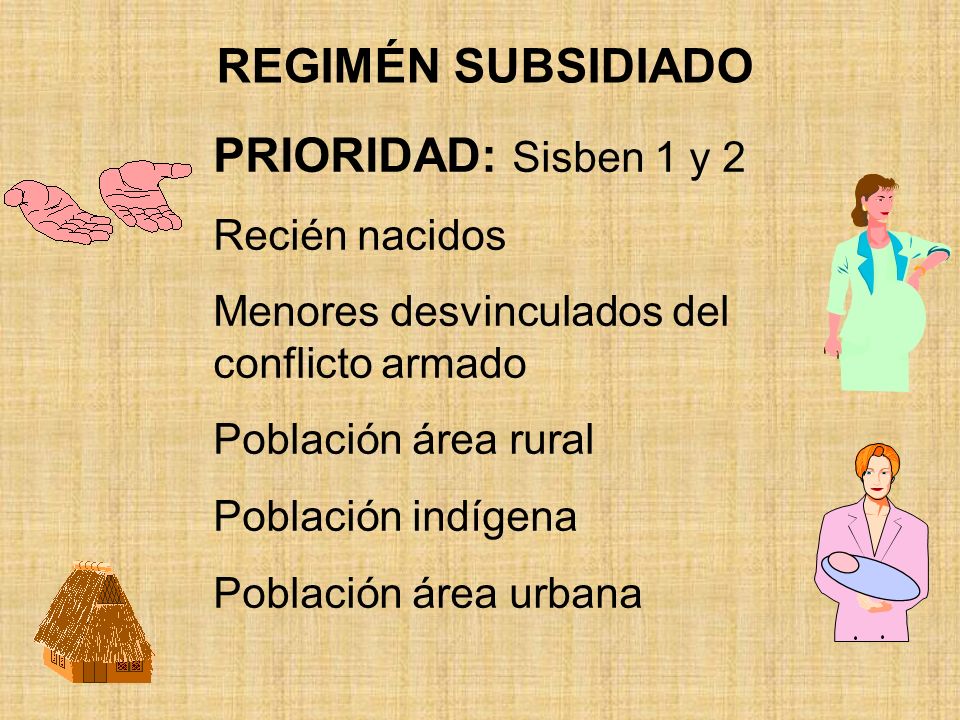 REGIMÉN SUBSIDIADO

PRIORIDAD: Sisben 1 y 2

Recién nacidos

Menores desvinculados del conflicto armado

Población área rural

Población indígena

Población área urbana